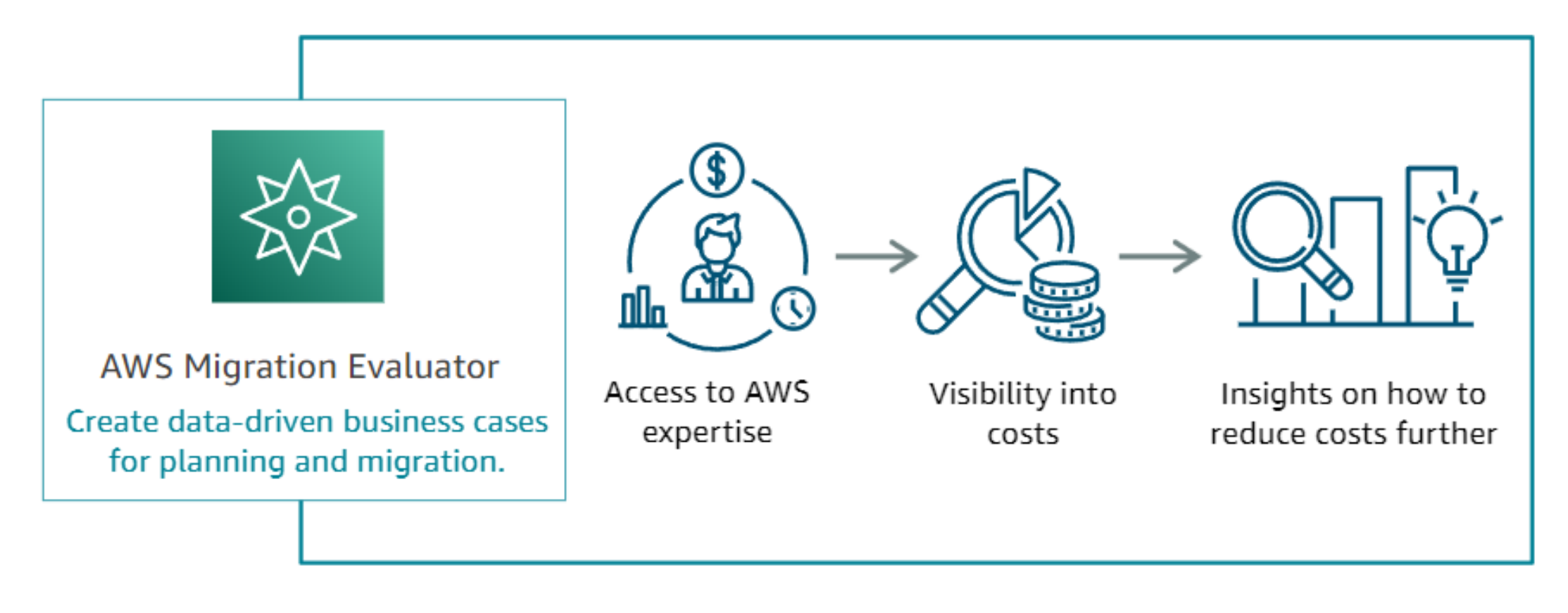 AWS Migration Evaluator

Create data-driven business cases for planning and migration.

$

Access to AWS expertise

Visibility into costs

Insights on how to reduce costs further